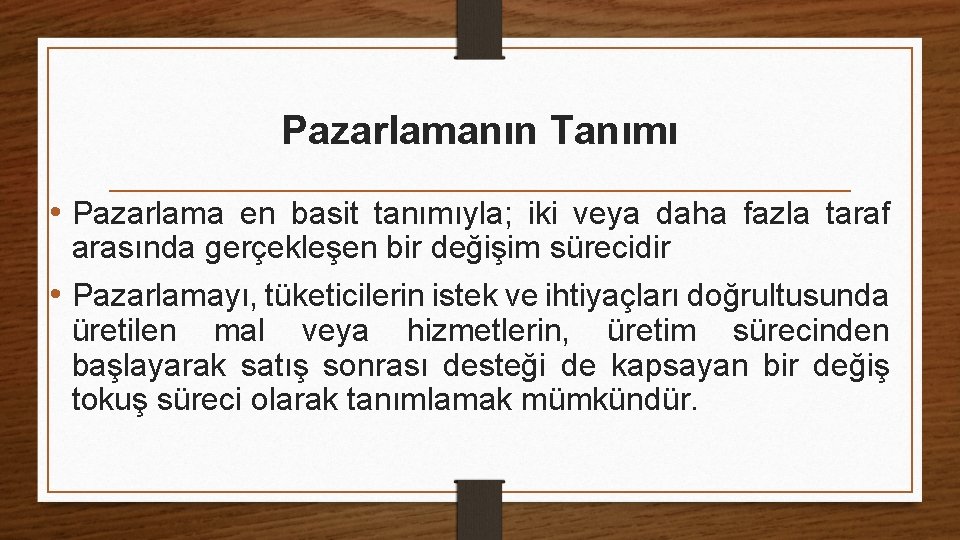 Pazarlamanın Tanımı

• Pazarlama en basit tanımıyla; iki veya daha fazla taraf arasında gerçekleşen bir değişim sürecidir

• Pazarlamayı, tüketicilerin istek ve ihtiyaçları doğrultusunda üretilen mal veya hizmetlerin, üretim sürecinden başlayarak satış sonrası desteği de kapsayan bir değiş tokuş süreci olarak tanımlamak mümkündür.